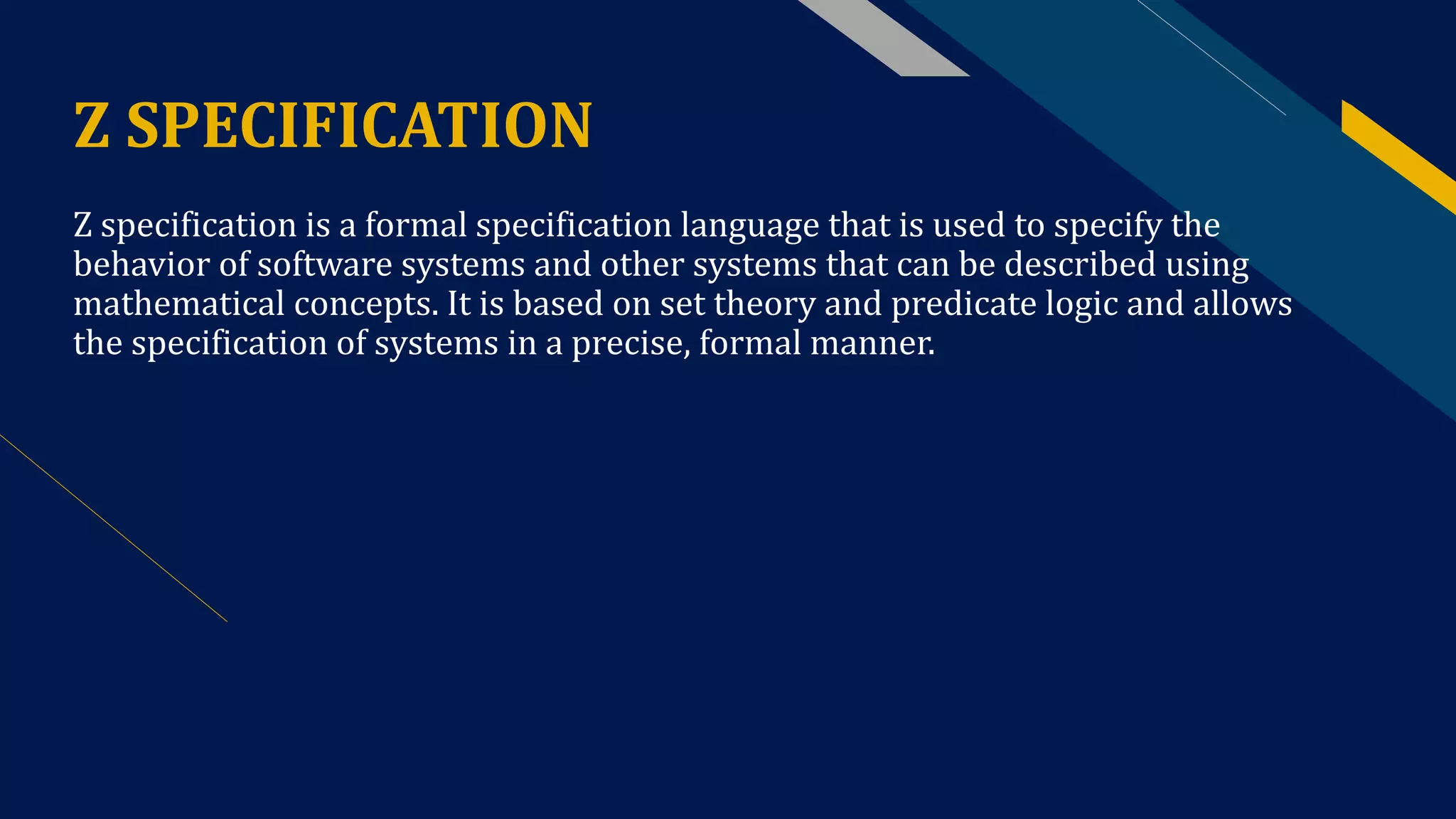 Z SPECIFICATION

Z specification is a formal specification language that is used to specify the behavior of software systems and other systems that can be described using mathematical concepts. It is based on set theory and predicate logic and allows the specification of systems in a precise, formal manner.